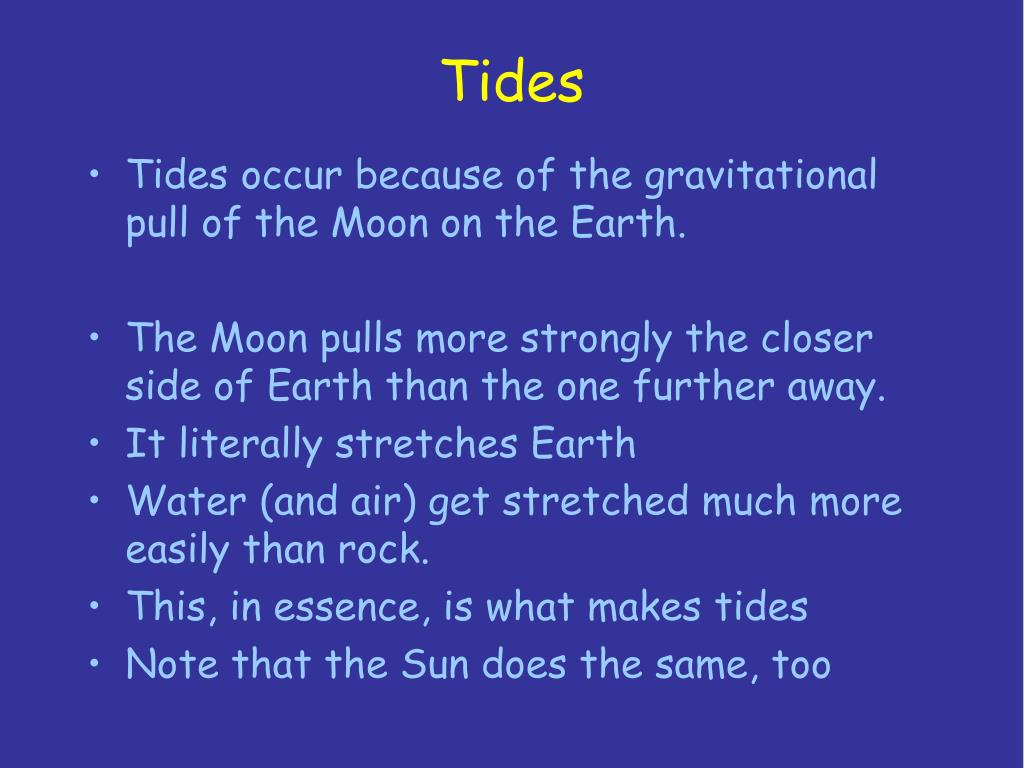 Tides

• Tides occur because of the gravitational pull of the Moon on the Earth.

• The Moon pulls more strongly the closer side of Earth than the one further away.
• It literally stretches Earth
• Water (and air) get stretched much more easily than rock.
• This, in essence, is what makes tides
• Note that the Sun does the same, too